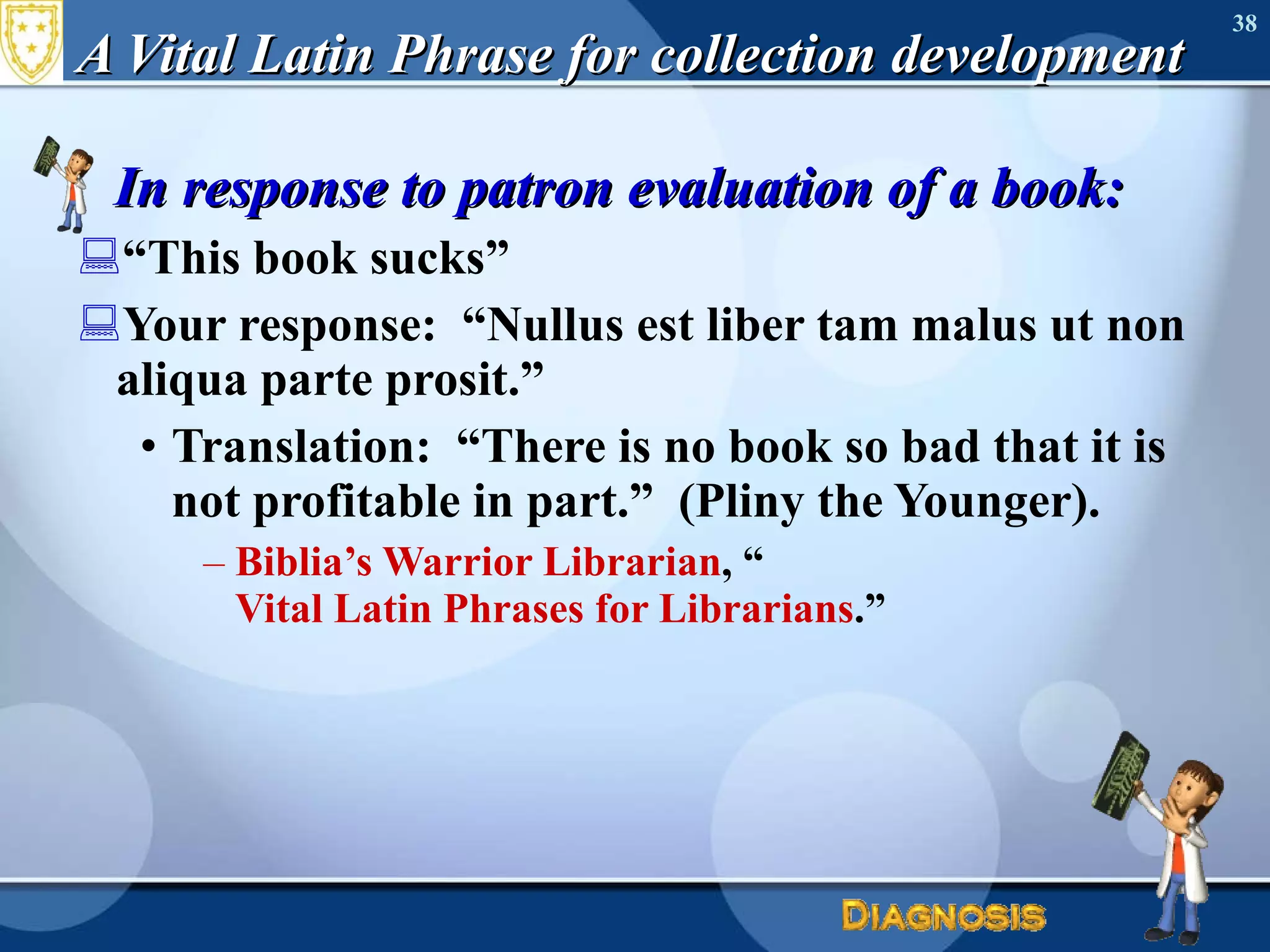 38

A Vital Latin Phrase for collection development

In response to patron evaluation of a book:

“This book sucks”

Your response: “Nullus est liber tam malus ut non aliqua parte prosit.”

• Translation: “There is no book so bad that it is not profitable in part.” (Pliny the Younger).

– Biblia’s Warrior Librarian, “Vital Latin Phrases for Librarians.”

DIAGNOSIS